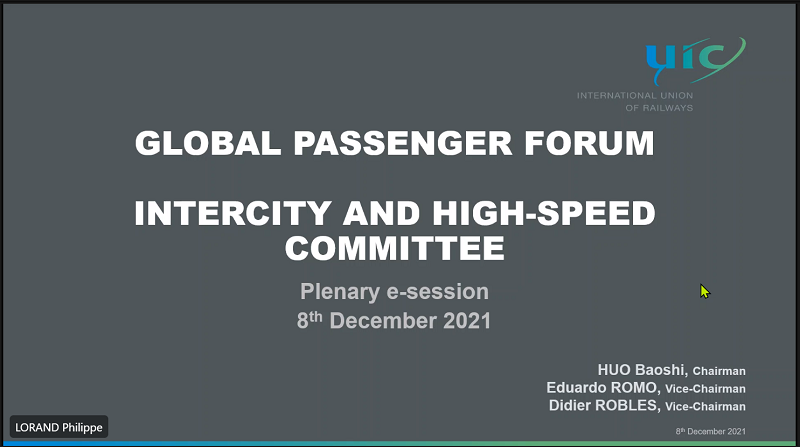 uic
INTERNATIONAL UNION OF RAILWAYS

GLOBAL PASSENGER FORUM

INTERCITY AND HIGH-SPEED COMMITTEE

Plenary e-session
8th December 2021

HUO Baoshi, Chairman
Eduardo ROMO, Vice-Chairman
Didier ROBLES, Vice-Chairman

LORAND Philippe

8th December 2021